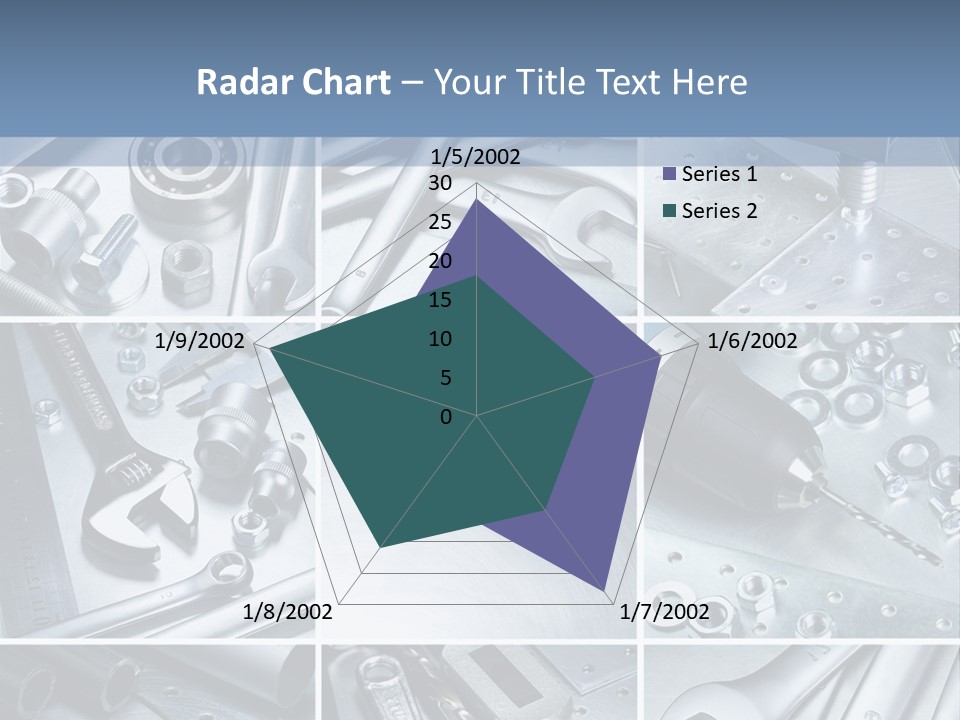 Radar Chart – Your Title Text Here

1/5/2002
30
25
20
15
10
5
0
1/6/2002
1/7/2002
1/8/2002
1/9/2002

Series 1
Series 2